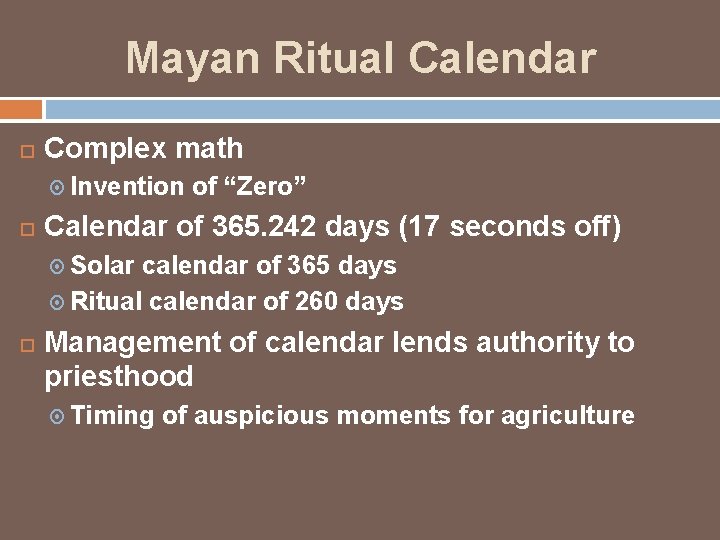 Mayan Ritual Calendar

Complex math

Invention of “Zero”

Calendar of 365.242 days (17 seconds off)

Solar calendar of 365 days

Ritual calendar of 260 days

Management of calendar lends authority to priesthood

Timing of auspicious moments for agriculture